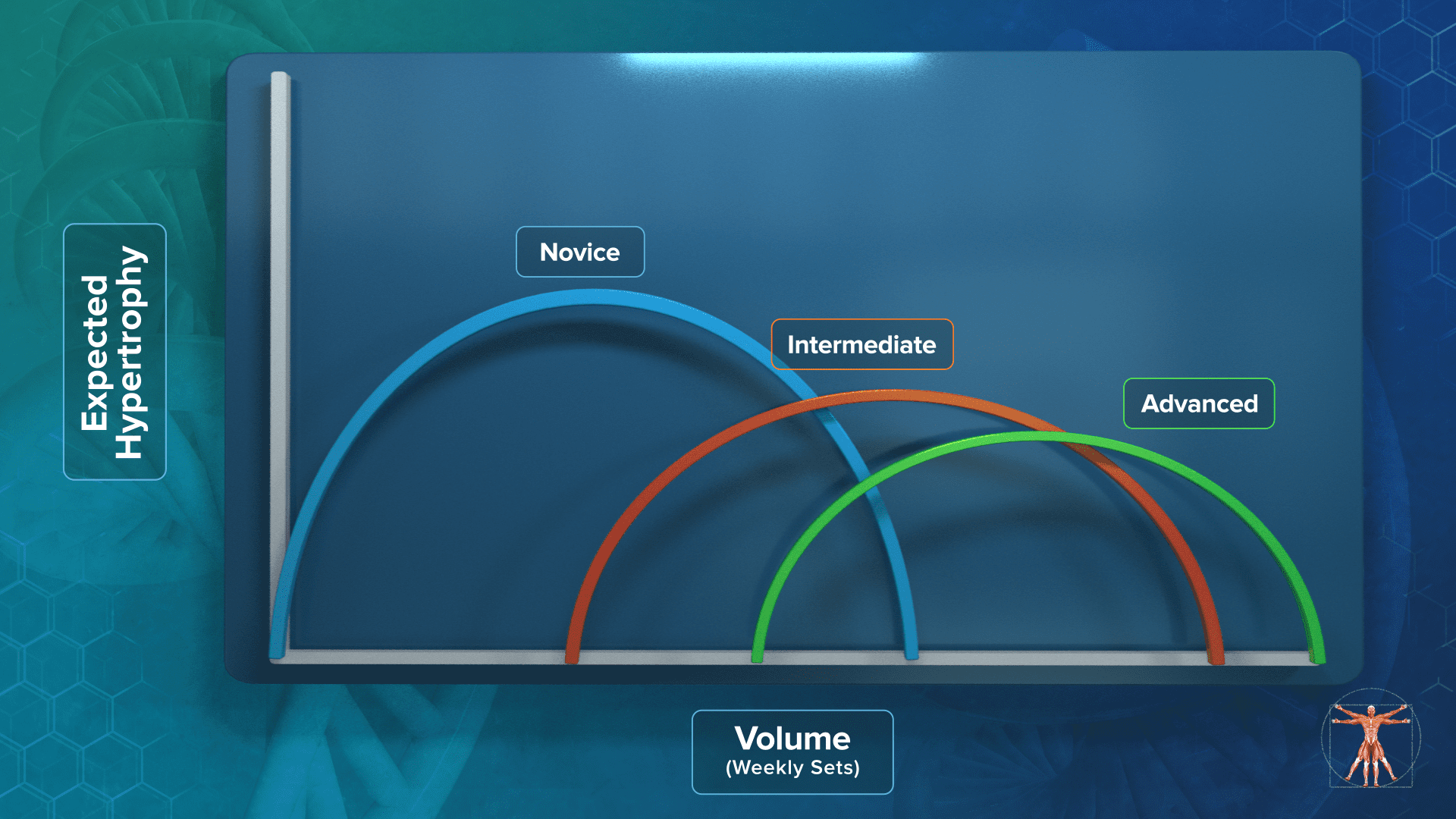 Expected Hypertrophy

Novice

Intermediate

Advanced

Volume
(Weekly Sets)